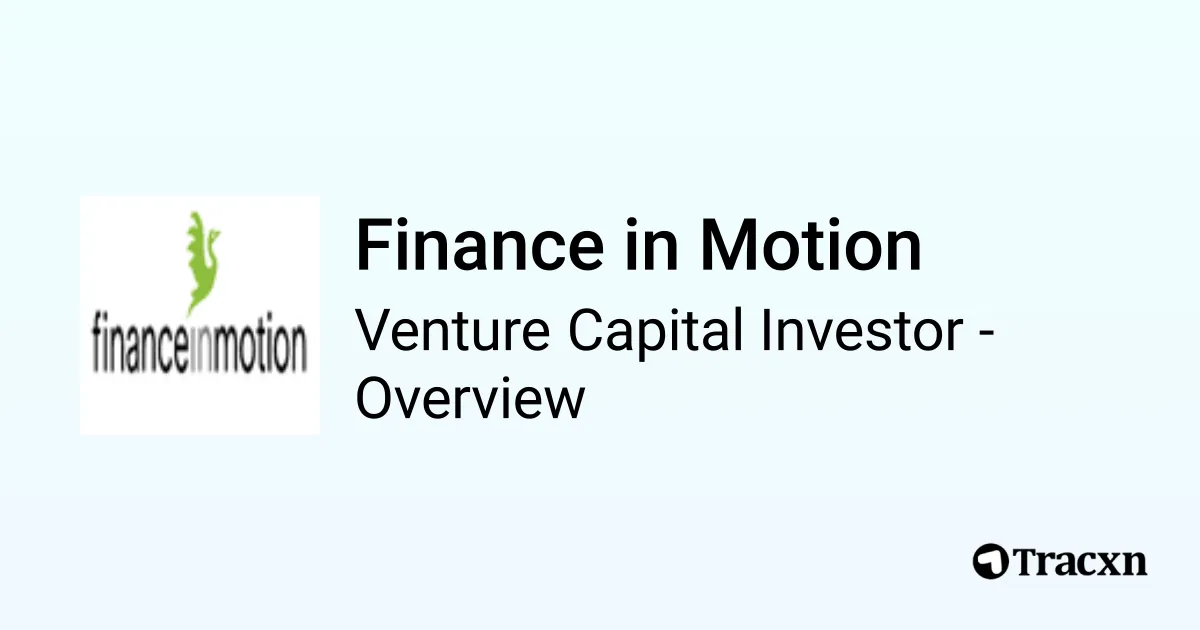 financeinmotion

Finance in Motion

Venture Capital Investor - Overview

Tracxn